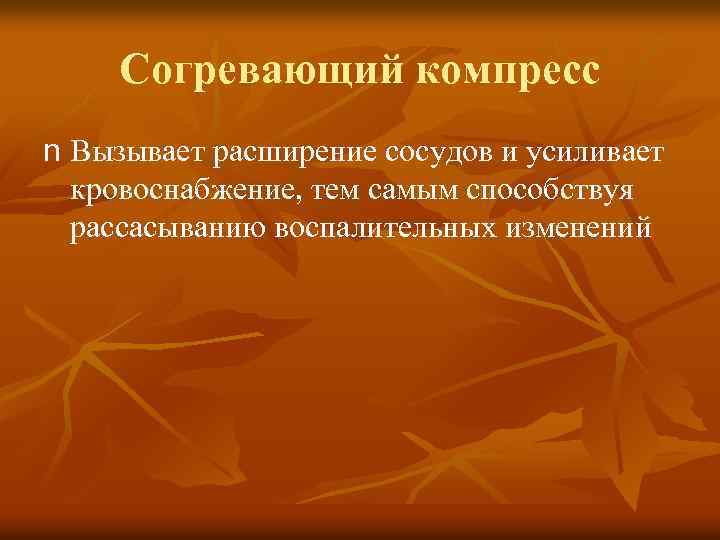 Согревающий компресс

n Вызывает расширение сосудов и усиливает кровоснабжение, тем самым способствуя рассасыванию воспалительных изменений